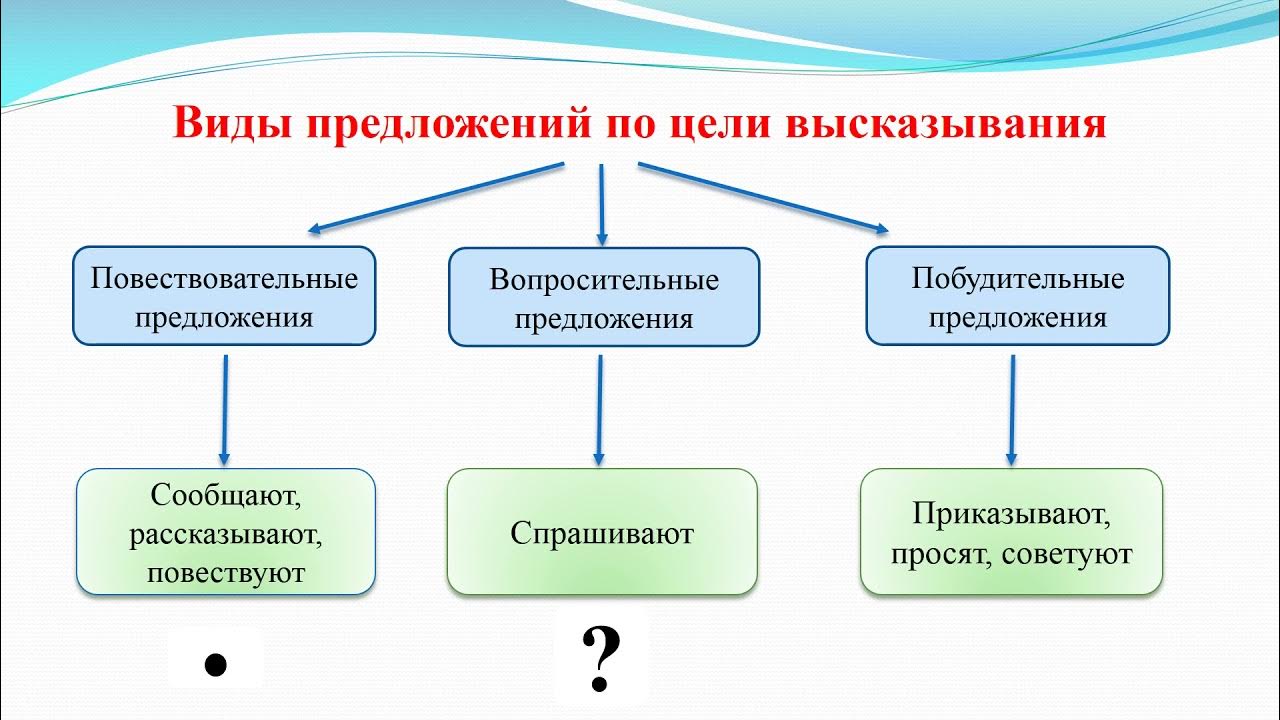 Виды предложений по цели высказывания

Повествовательные предложения

Вопросительные предложения

Побудительные предложения

Сообщают, рассказывают, повествуют

Спрашивают

Приказывают, просят, советуют

.

?